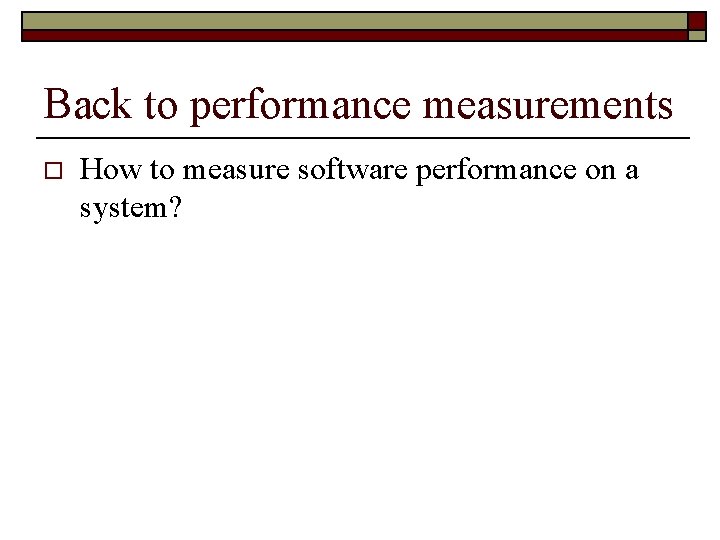 Back to performance measurements

How to measure software performance on a system?